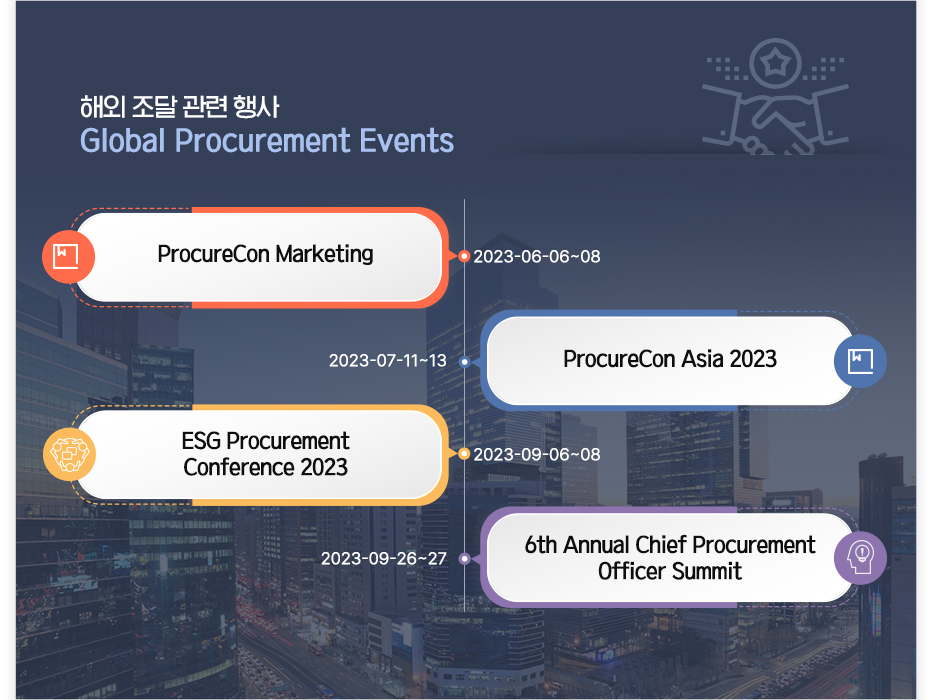 해외 조달 관련 행사
Global Procurement Events

ProcureCon Marketing
2023-06-06~08

2023-07-11~13
ProcureCon Asia 2023

ESG Procurement Conference 2023
2023-09-06~08

2023-09-26~27
6th Annual Chief Procurement Officer Summit